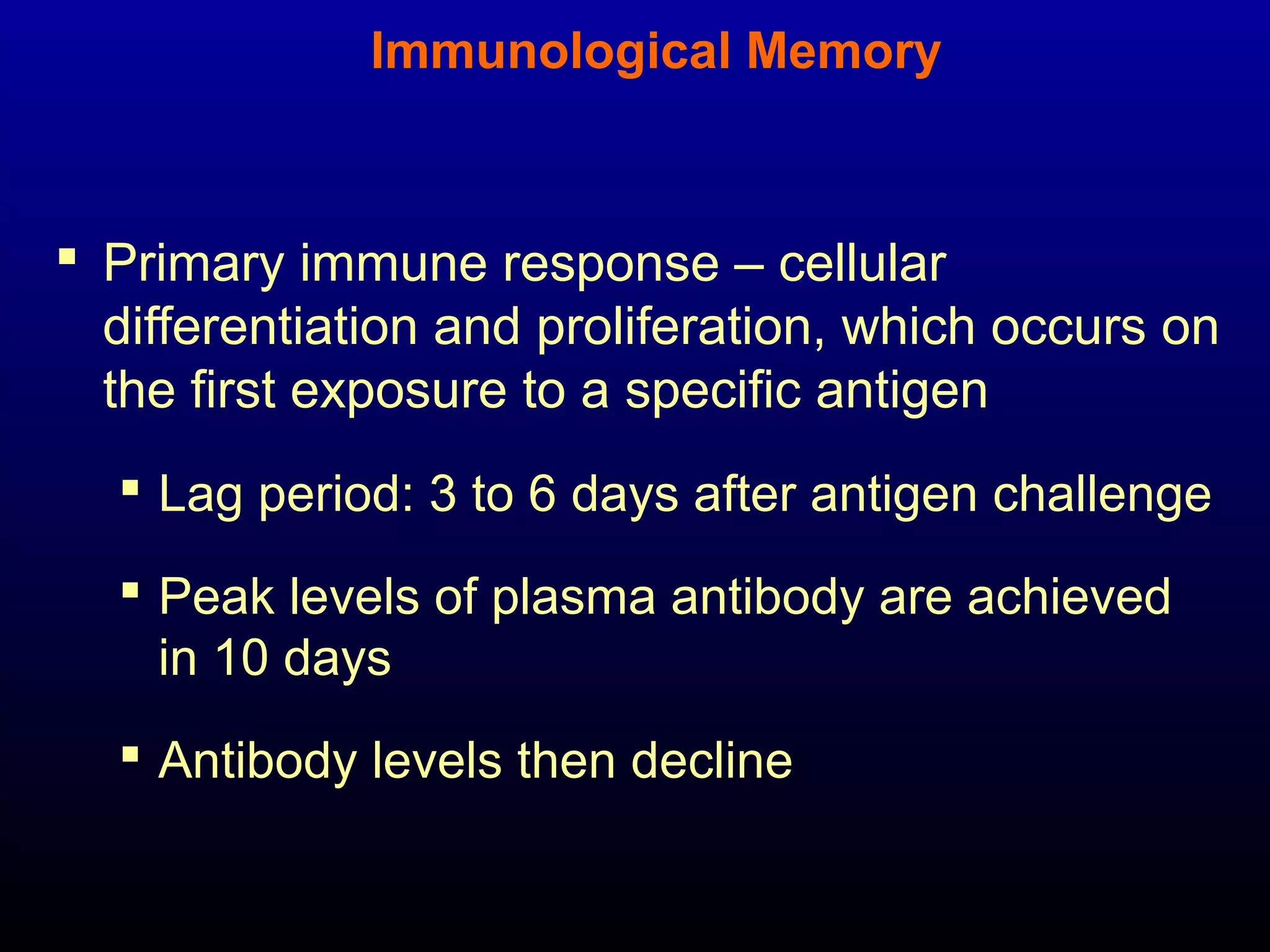 Immunological Memory

▪ Primary immune response – cellular differentiation and proliferation, which occurs on the first exposure to a specific antigen

▪ Lag period: 3 to 6 days after antigen challenge

▪ Peak levels of plasma antibody are achieved in 10 days

▪ Antibody levels then decline